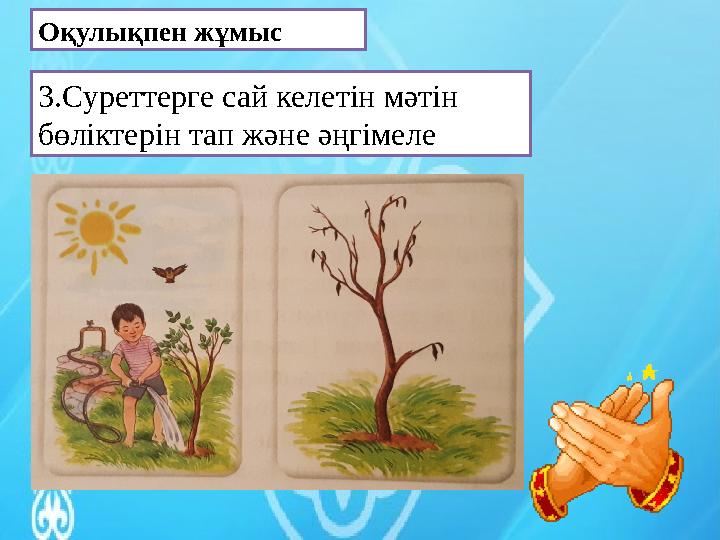 Оқулықпен жұмыс

3.Суреттерге сай келетін мәтін бөліктерін тап және әңгімеле